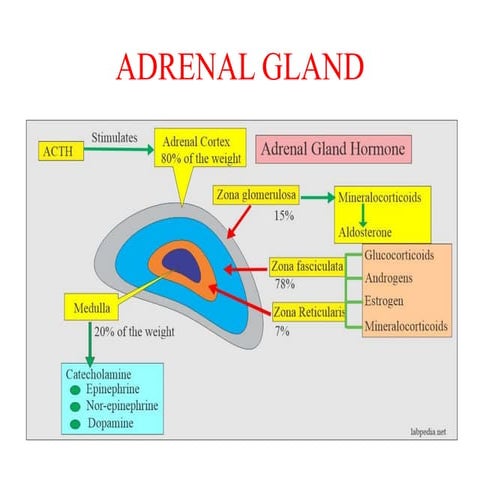 ADRENAL GLAND

ACTH

Stimulates

Adrenal Cortex
80% of the weight

Adrenal Gland Hormone

Zona glomerulosa

15%

Mineralocorticoids

Aldosterone

Zona fasciculata

78%

Zona Reticularis

7%

Glucocorticoids

Androgens

Estrogen

Mineralocorticoids

Medulla

20% of the weight

Catecholamine
Epinephrine
Nor-epinephrine
Dopamine

labpedia.net